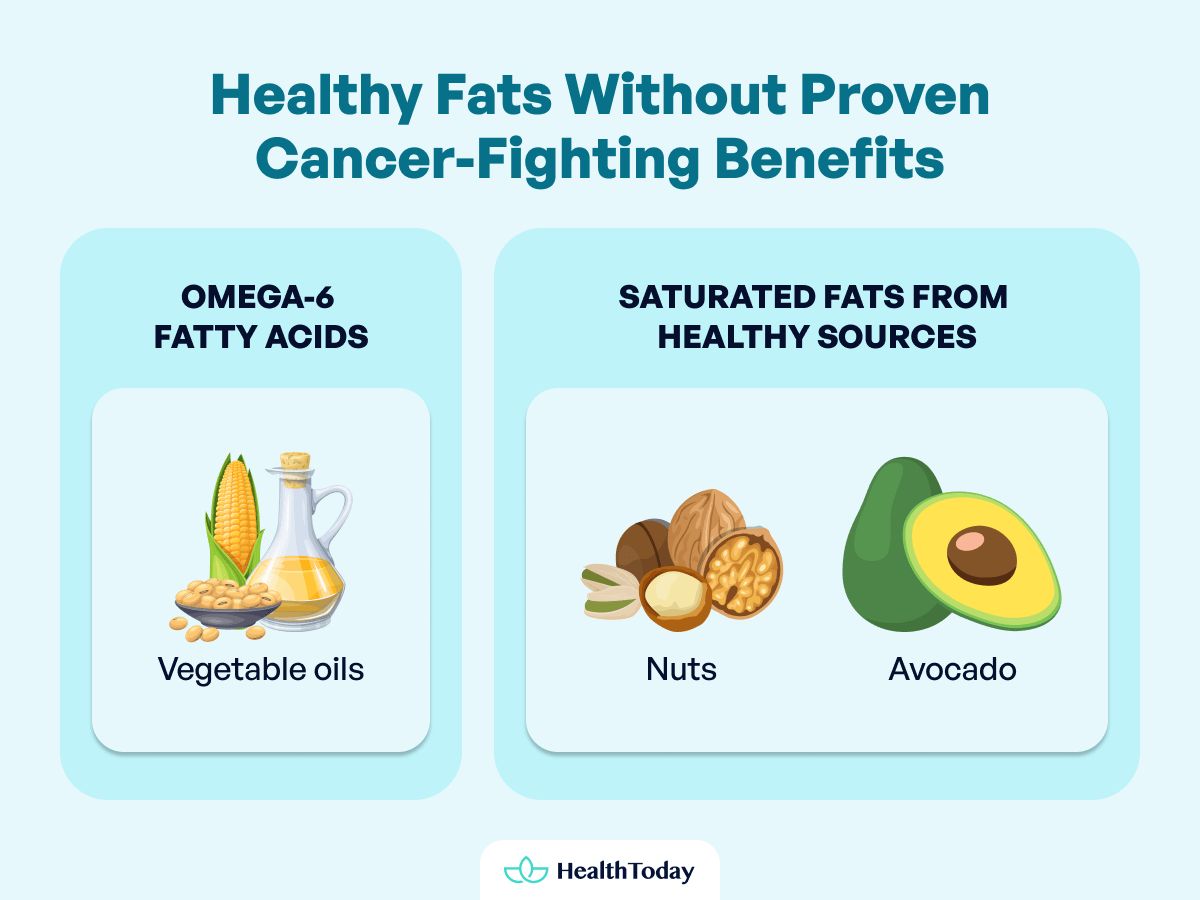 Healthy Fats Without Proven Cancer-Fighting Benefits

OMEGA-6 FATTY ACIDS

Vegetable oils

SATURATED FATS FROM HEALTHY SOURCES

Nuts

Avocado

HealthToday